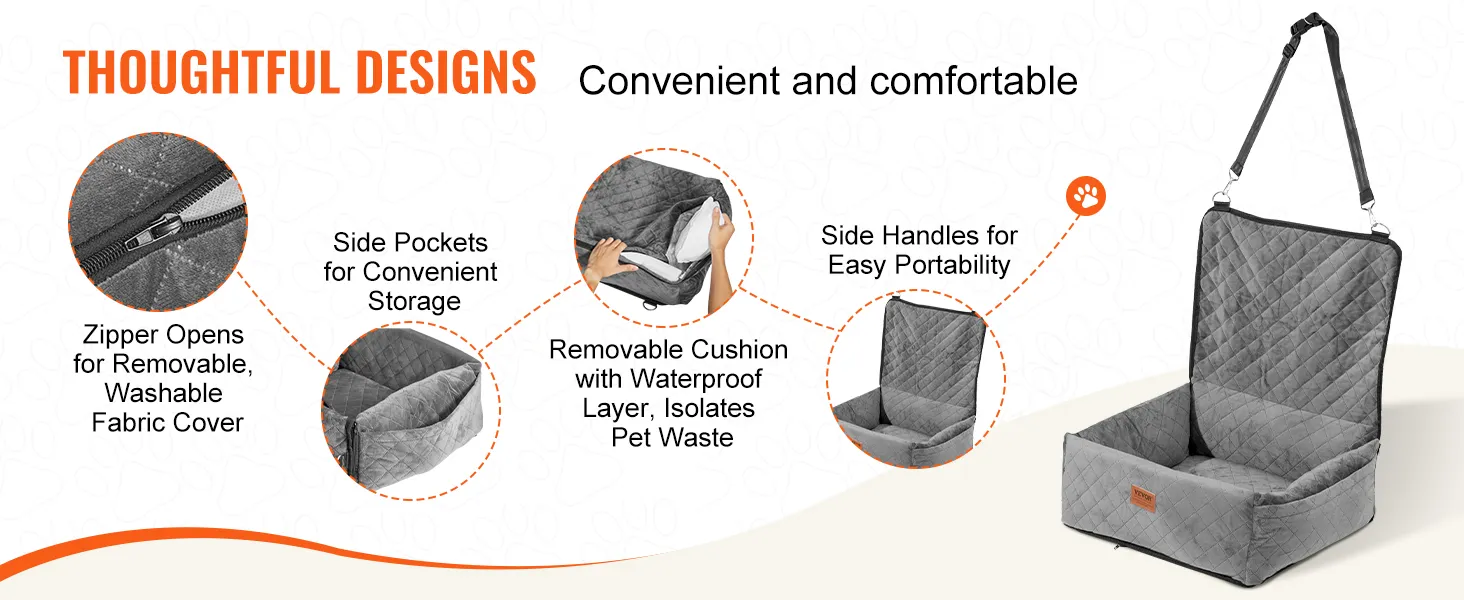 THOUGHTFUL DESIGNS Convenient and comfortable

Zipper Opens for Removable, Washable Fabric Cover

Side Pockets for Convenient Storage

Removable Cushion with Waterproof Layer, Isolates Pet Waste

Side Handles for Easy Portability

VEVOR